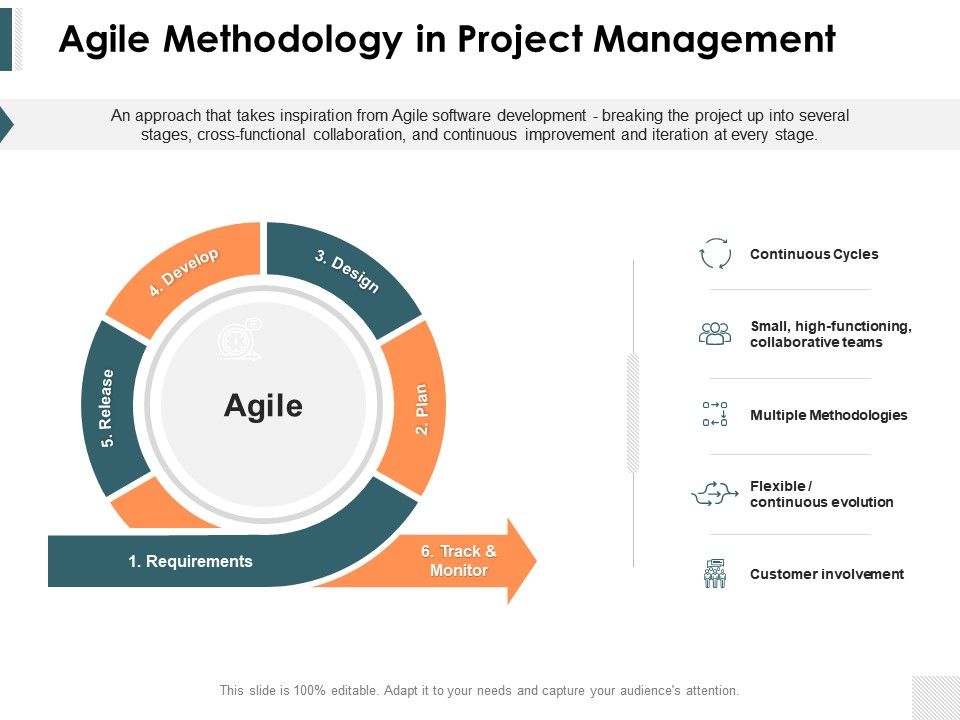 Agile Methodology in Project Management

An approach that takes inspiration from Agile software development - breaking the project up into several stages, cross-functional collaboration, and continuous improvement and iteration at every stage.

Agile

1. Requirements

2. Plan

3. Design

4. Develop

5. Release

6. Track & Monitor

Continuous Cycles

Small, high-functioning, collaborative teams

Multiple Methodologies

Flexible / continuous evolution

Customer involvement

This slide is 100% editable. Adapt it to your needs and capture your audience's attention.